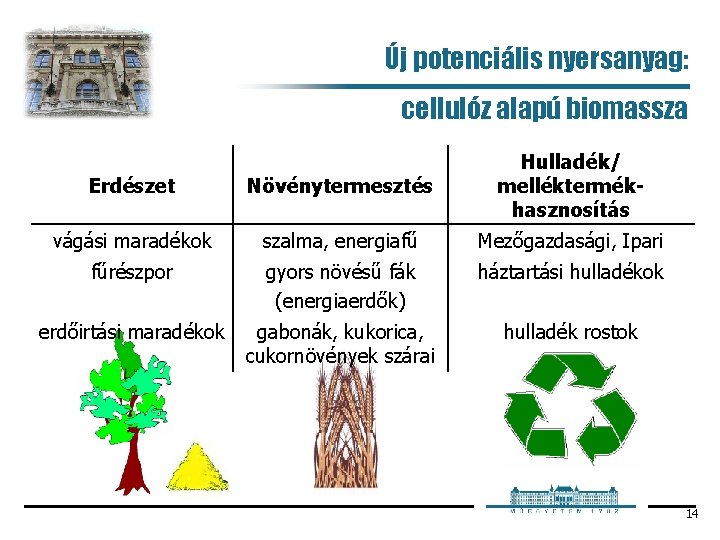 Új potenciális nyersanyag:
cellulóz alapú biomassza

| Erdészet | Növénytermesztés | Hulladék/ melléktermék-hasznosítás |
|---|---|---|
| vágási maradékok | szalma, energiafű | Mezőgazdasági, Ipari |
| fűrészpor | gyors növésű fák (energiaerdők) | háztartási hulladékok |
| erdőirtási maradékok | gabonák, kukorica, cukornövények szárai | hulladék rostok |

MŰEGYETEM 1782

14